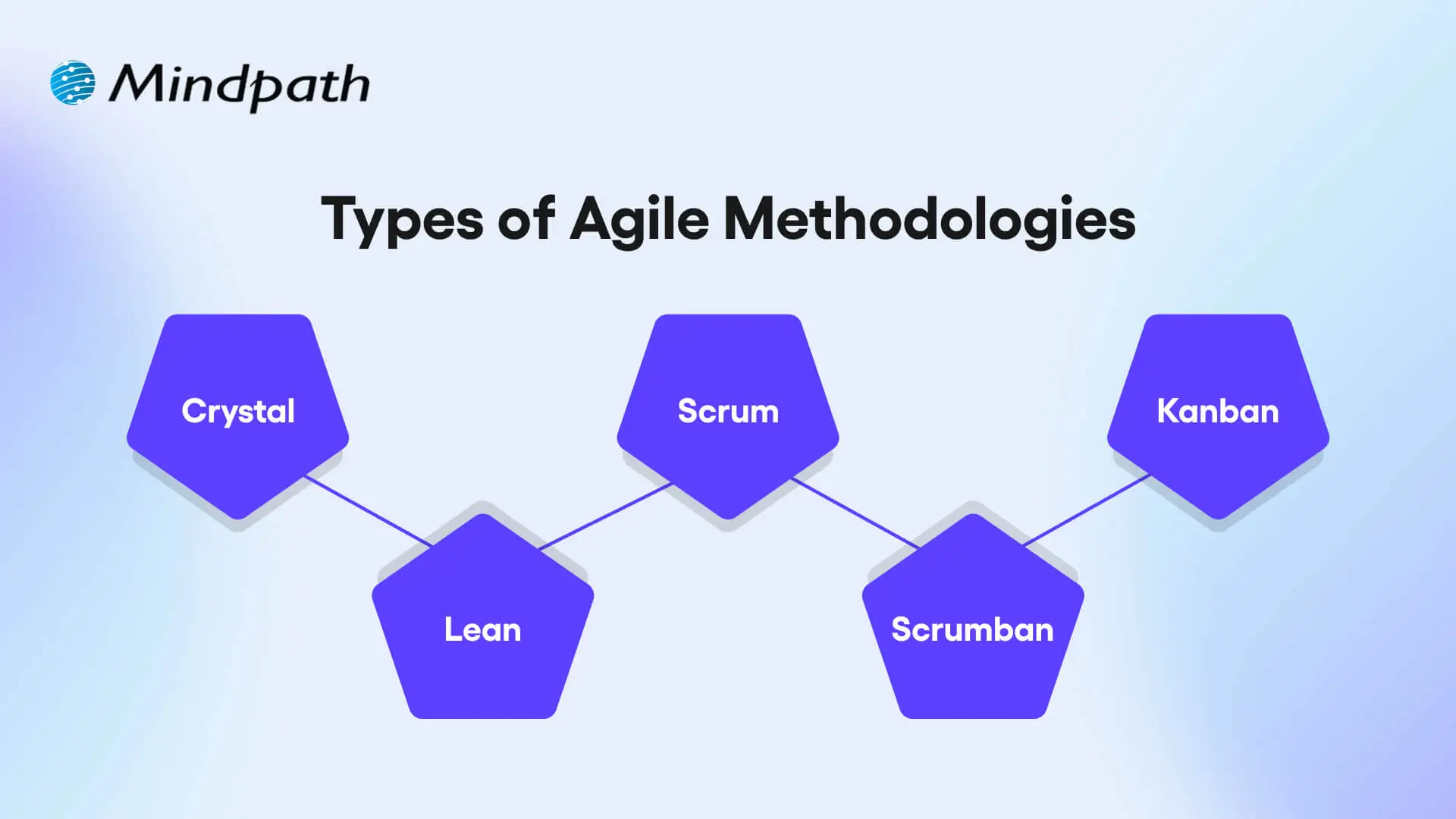 Mindpath

Types of Agile Methodologies

Crystal

Lean

Scrum

Scrumban

Kanban